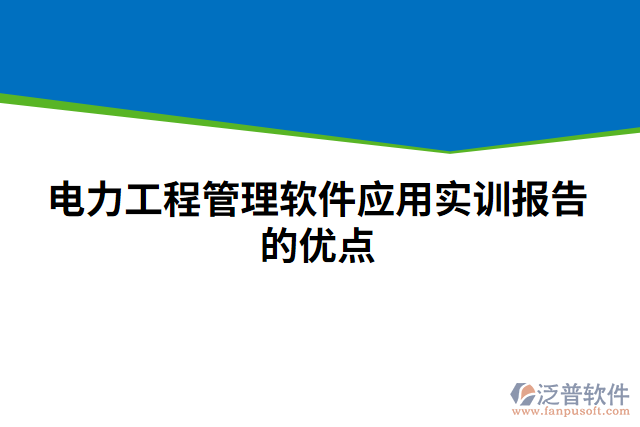 电力工程管理软件应用实训报告的优点

泛普软件
www.fanpusoft.com